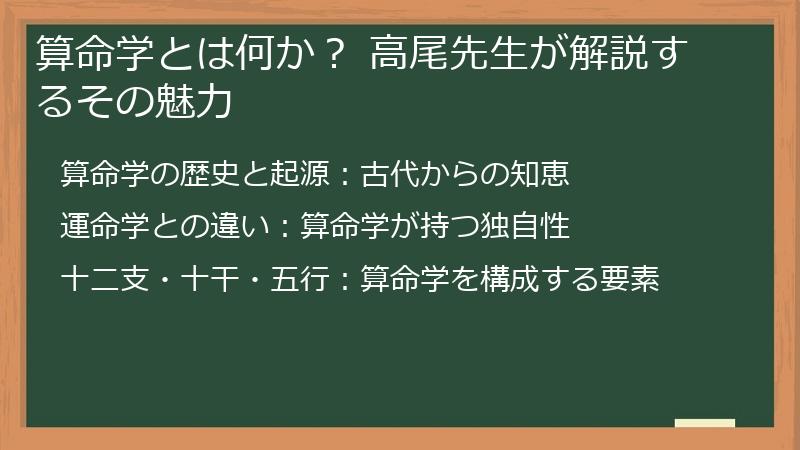 算命学とは何か？ 高尾先生が解説するその魅力

算命学の歴史と起源：古代からの知恵

運命学との違い：算命学が持つ独自性

十二支・十干・五行：算命学を構成する要素